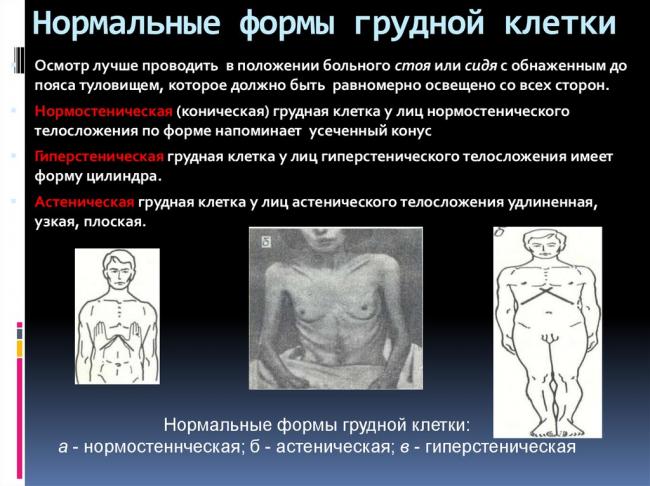 Нормальные формы грудной клетки

Осмотр лучше проводить в положении больного стоя или сидя с обнаженным до пояса туловищем, которое должно быть равномерно освещено со всех сторон.

Нормостеническая (коническая) грудная клетка у лиц нормостенического телосложения по форме напоминает усеченный конус

Гиперстеническая грудная клетка у лиц гиперстенического телосложения имеет форму цилиндра.

Астеническая грудная клетка у лиц астенического телосложения удлиненная, узкая, плоская.

б

в

Нормальные формы грудной клетки:
а - нормостеннческая; б - астеническая; в - гиперстеническая